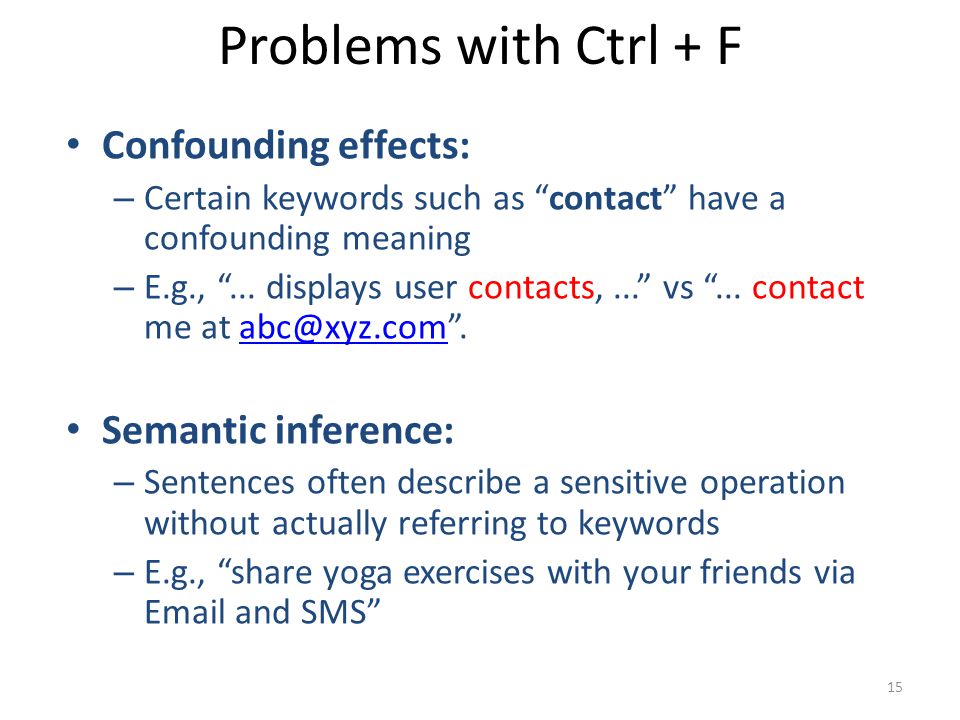 Problems with Ctrl + F

• Confounding effects:
– Certain keywords such as “contact” have a confounding meaning
– E.g., “... displays user contacts, ...” vs “... contact me at abc@xyz.com”.

• Semantic inference:
– Sentences often describe a sensitive operation without actually referring to keywords
– E.g., “share yoga exercises with your friends via Email and SMS”

15